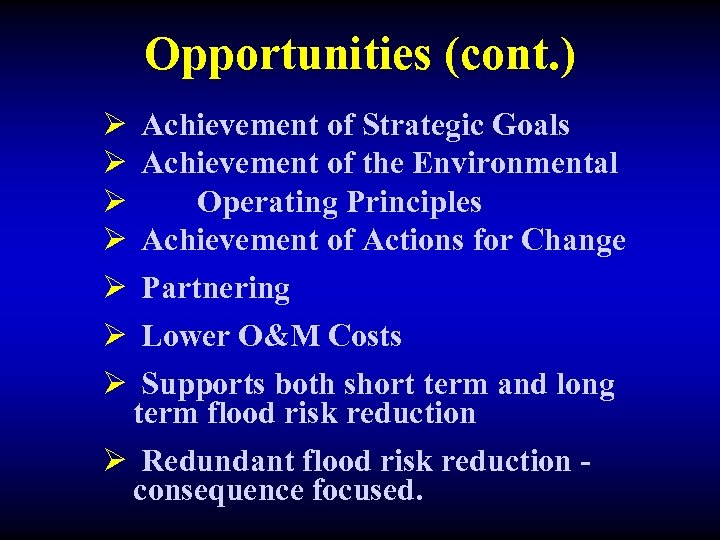 Opportunities (cont.)

➢ Achievement of Strategic Goals
➢ Achievement of the Environmental
➢ Operating Principles
➢ Achievement of Actions for Change

➢ Partnering

➢ Lower O&M Costs

➢ Supports both short term and long term flood risk reduction

➢ Redundant flood risk reduction - consequence focused.